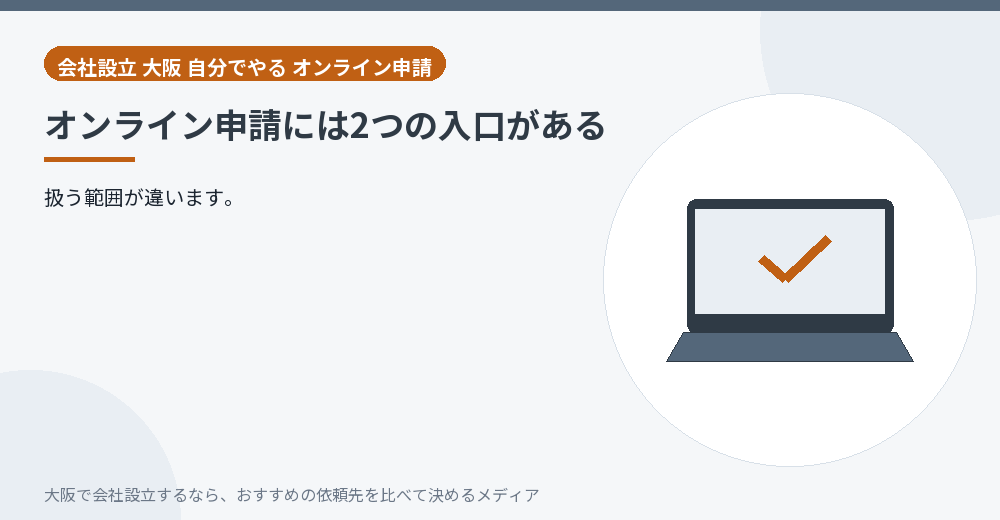 会社設立 大阪 自分でやる オンライン申請

オンライン申請には2つの入口がある

扱う範囲が違います。

大阪で会社設立するなら、おすすめの依頼先を比べて決めるメディア